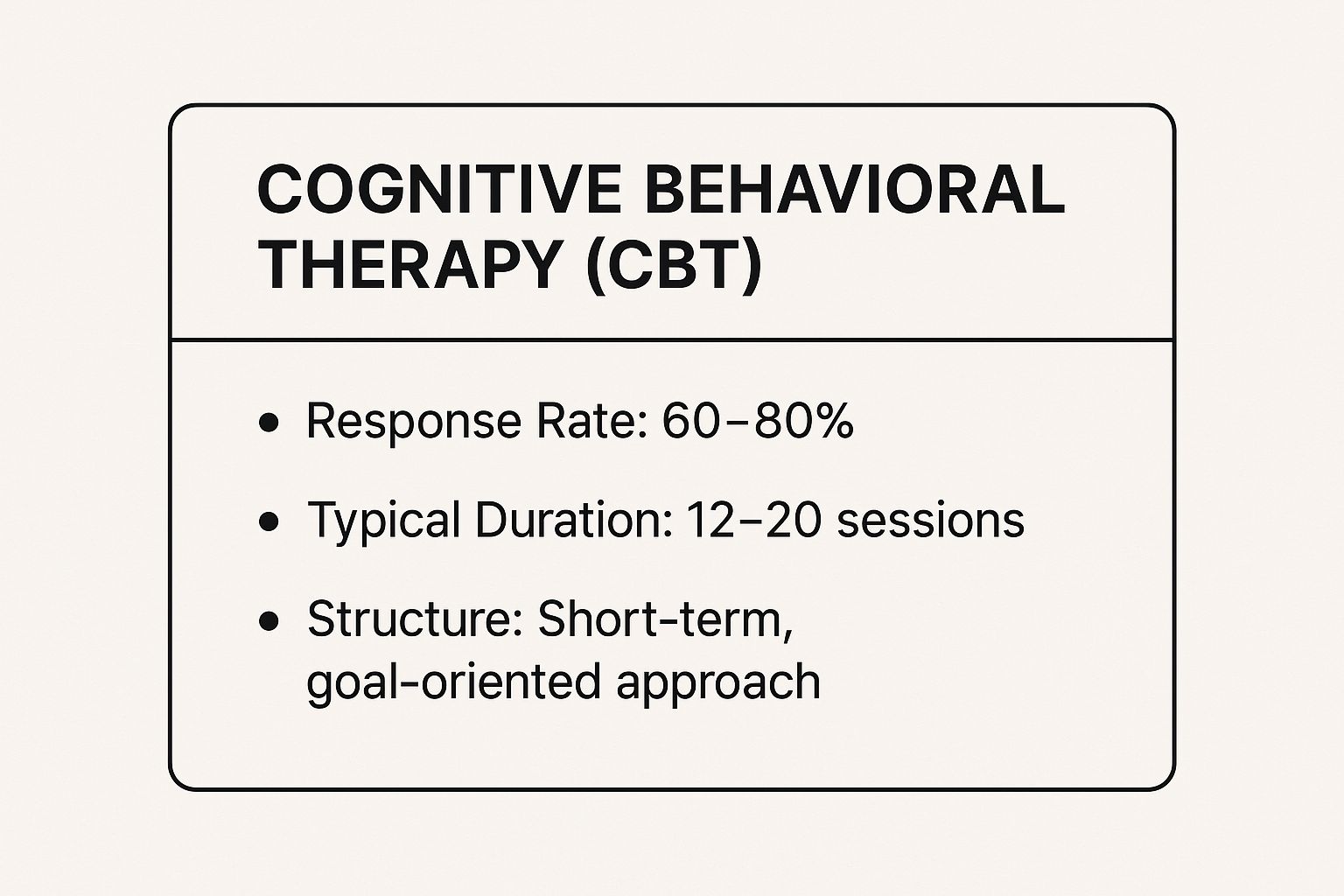 COGNITIVE BEHAVIORAL THERAPY (CBT)

• Response Rate: 60–80%
• Typical Duration: 12–20 sessions
• Structure: Short-term, goal-oriented approach